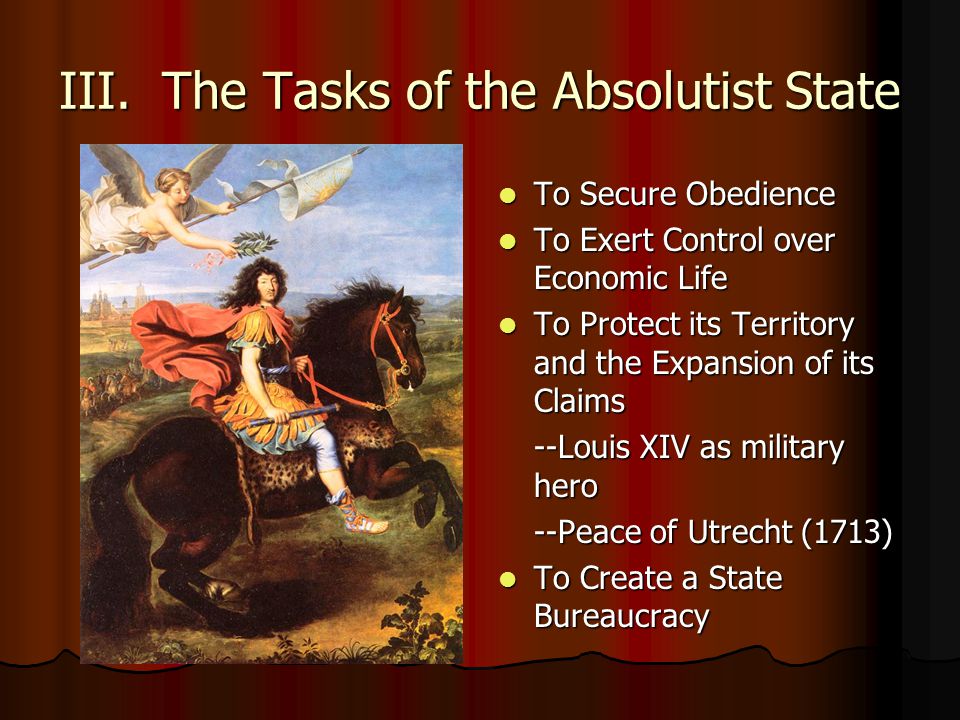 III. The Tasks of the Absolutist State

- To Secure Obedience
- To Exert Control over Economic Life
- To Protect its Territory and the Expansion of its Claims

--Louis XIV as military hero

--Peace of Utrecht (1713)

- To Create a State Bureaucracy